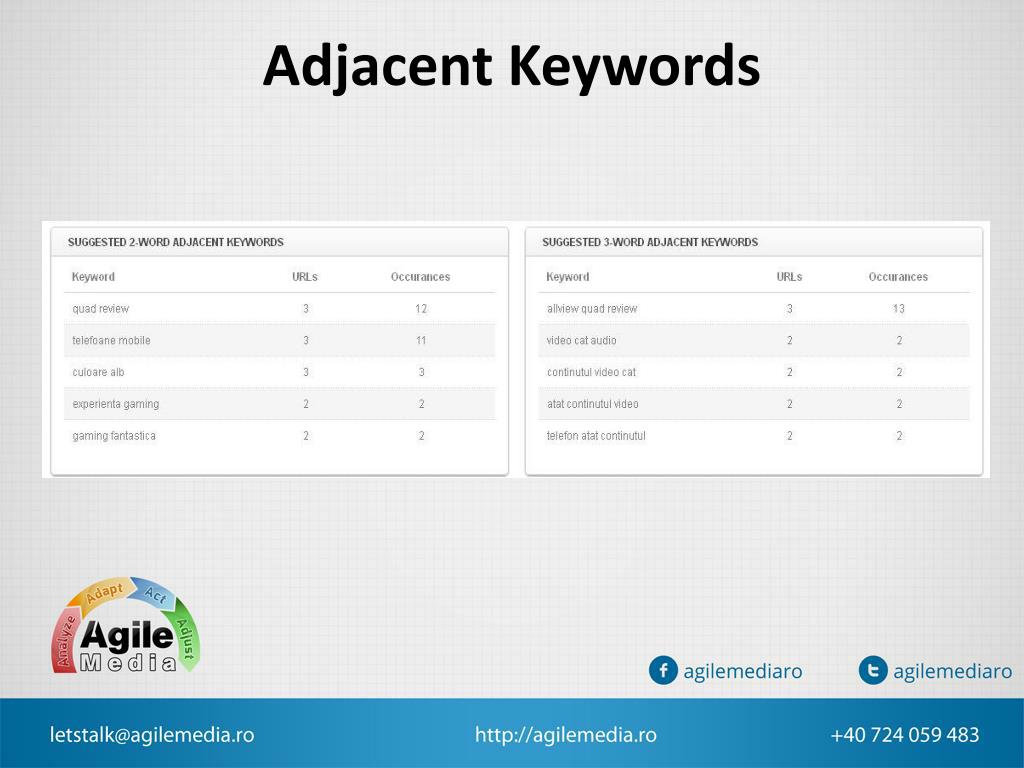 Adjacent Keywords

SUGGESTED 2-WORD ADJACENT KEYWORDS

| Keyword | URLs | Occurances |
|---|---|---|
| quad review | 3 | 12 |
| telefoane mobile | 3 | 11 |
| culoare alb | 3 | 3 |
| experienta gaming | 2 | 2 |
| gaming fantastica | 2 | 2 |

SUGGESTED 3-WORD ADJACENT KEYWORDS

| Keyword | URLs | Occurances |
|---|---|---|
| allview quad review | 3 | 13 |
| video cat audio | 2 | 2 |
| continutul video cat | 2 | 2 |
| atat continutul video | 2 | 2 |
| telefon atat continutul | 2 | 2 |

Analyze Adapt Act Adjust
Agile Media

agilemediaro agilemediaro

letstalk@agilemedia.ro http://agilemedia.ro +40 724 059 483